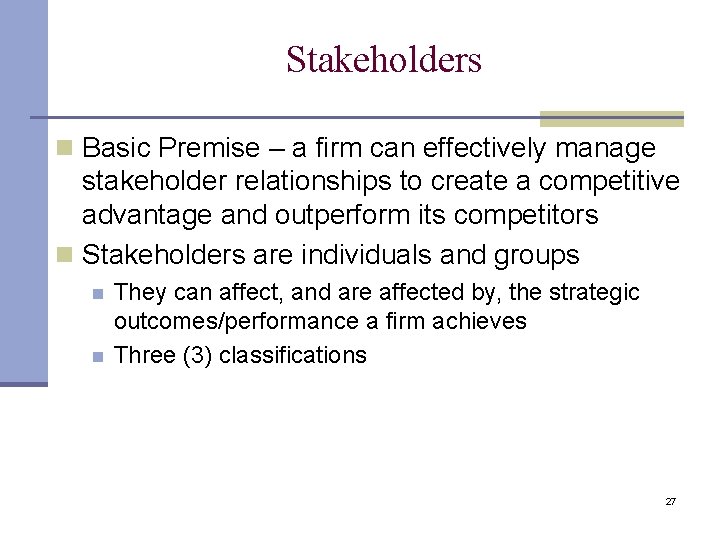 Stakeholders

Basic Premise – a firm can effectively manage stakeholder relationships to create a competitive advantage and outperform its competitors

Stakeholders are individuals and groups

They can affect, and are affected by, the strategic outcomes/performance a firm achieves

Three (3) classifications

27